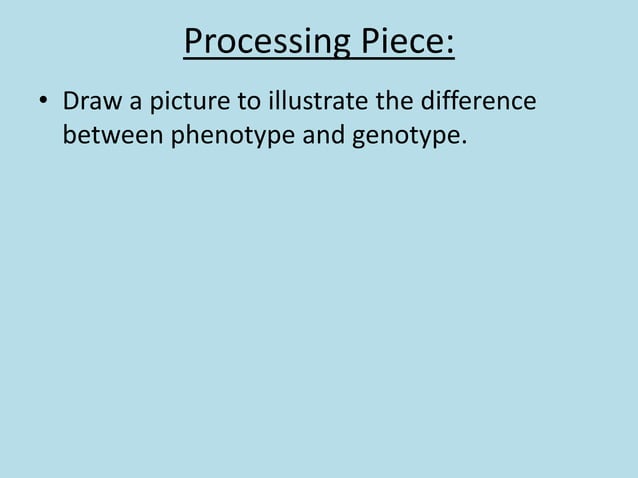 Processing Piece:

• Draw a picture to illustrate the difference between phenotype and genotype.